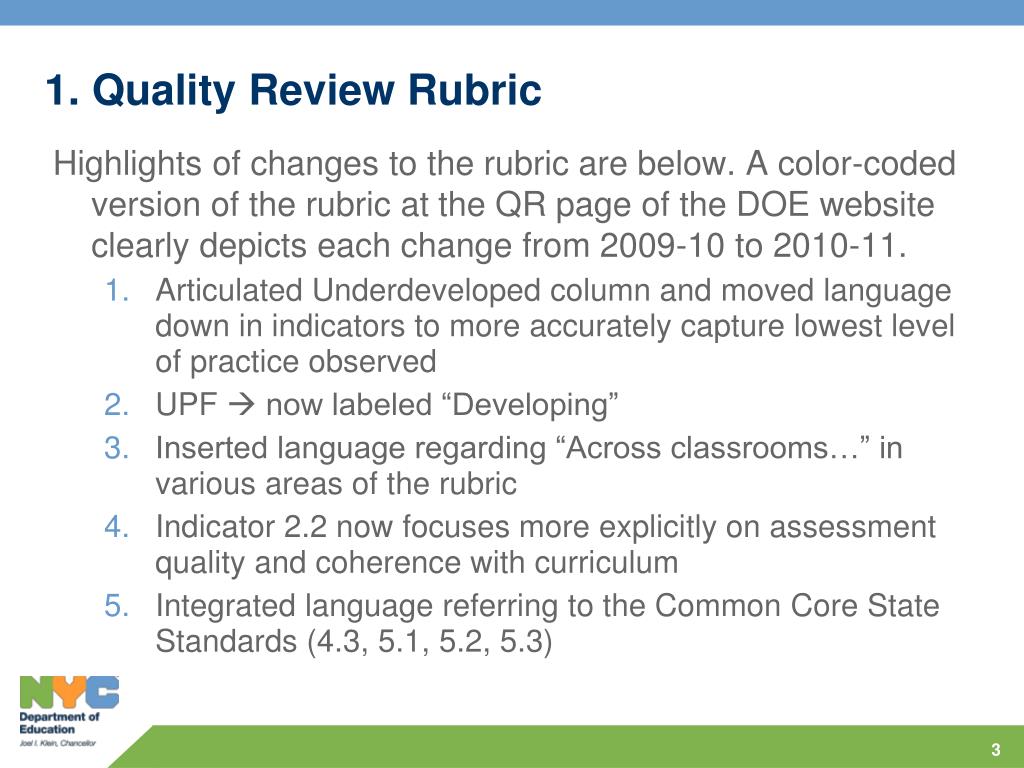 1. Quality Review Rubric

Highlights of changes to the rubric are below. A color-coded version of the rubric at the QR page of the DOE website clearly depicts each change from 2009-10 to 2010-11.

1. Articulated Underdeveloped column and moved language down in indicators to more accurately capture lowest level of practice observed
2. UPF → now labeled “Developing”
3. Inserted language regarding “Across classrooms…” in various areas of the rubric
4. Indicator 2.2 now focuses more explicitly on assessment quality and coherence with curriculum
5. Integrated language referring to the Common Core State Standards (4.3, 5.1, 5.2, 5.3)

NYC
Department of Education
Joel I. Klein, Chancellor

3